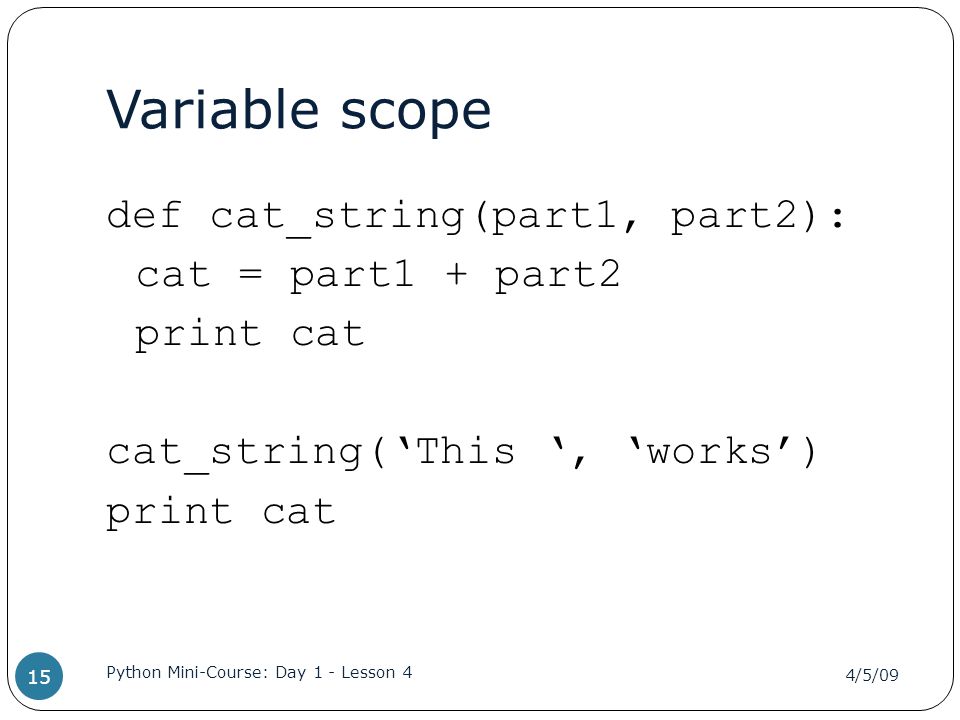 Variable scope

def cat_string(part1, part2):
 cat = part1 + part2
 print cat

cat_string(‘This ‘, ‘works’)
print cat

15

Python Mini-Course: Day 1 - Lesson 4

4/5/09